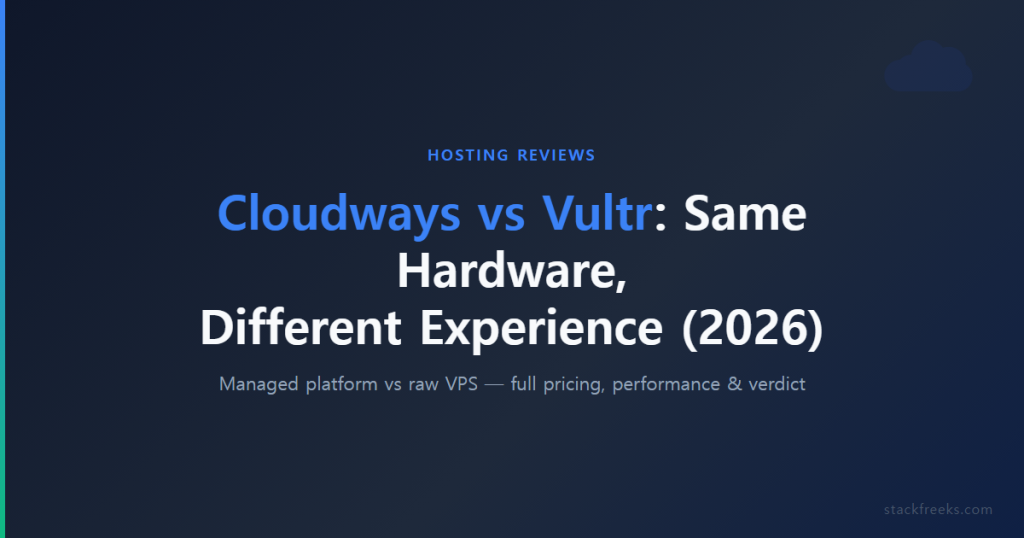 HOSTING REVIEWS

Cloudways vs Vultr: Same Hardware, Different Experience (2026)

Managed platform vs raw VPS — full pricing, performance & verdict

stackfreeks.com